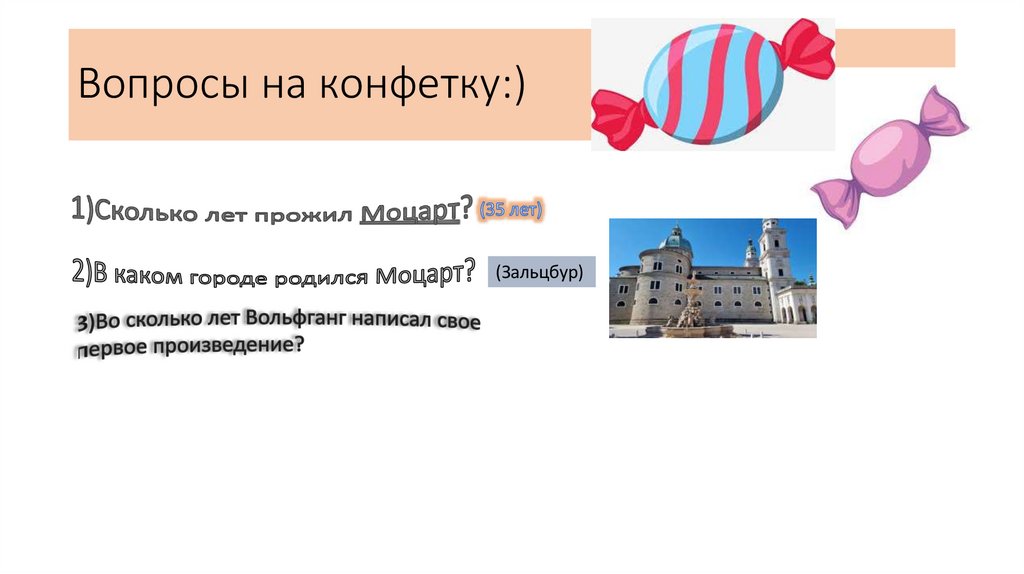 Вопросы на конфетку:)

1)Сколько лет прожил Моцарт? (35 лет)

2)В каком городе родился Моцарт? (Зальцбур)

3)Во сколько лет Вольфганг написал свое первое произведение?